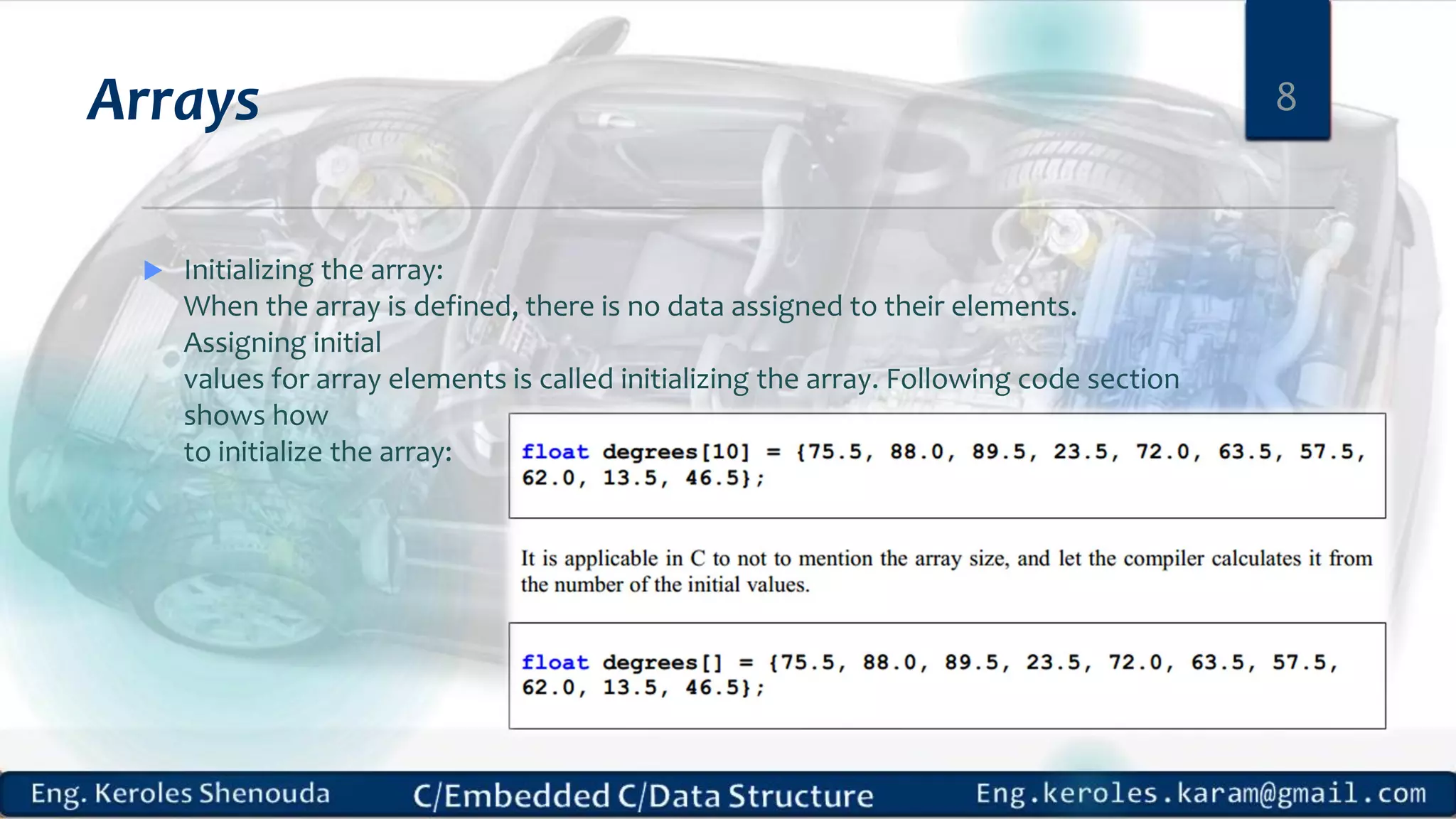 Arrays

8

Initializing the array:
When the array is defined, there is no data assigned to their elements. Assigning initial
values for array elements is called initializing the array. Following code section shows how
to initialize the array:

float degrees[10] = {75.5, 88.0, 89.5, 23.5, 72.0, 63.5, 57.5, 62.0, 13.5, 46.5};

It is applicable in C to not to mention the array size, and let the compiler calculates it from the number of the initial values.

float degrees[] = {75.5, 88.0, 89.5, 23.5, 72.0, 63.5, 57.5, 62.0, 13.5, 46.5};

Eng. Keroles Shenouda C/Embedded C/Data Structure Eng.keroles.karam@gmail.com